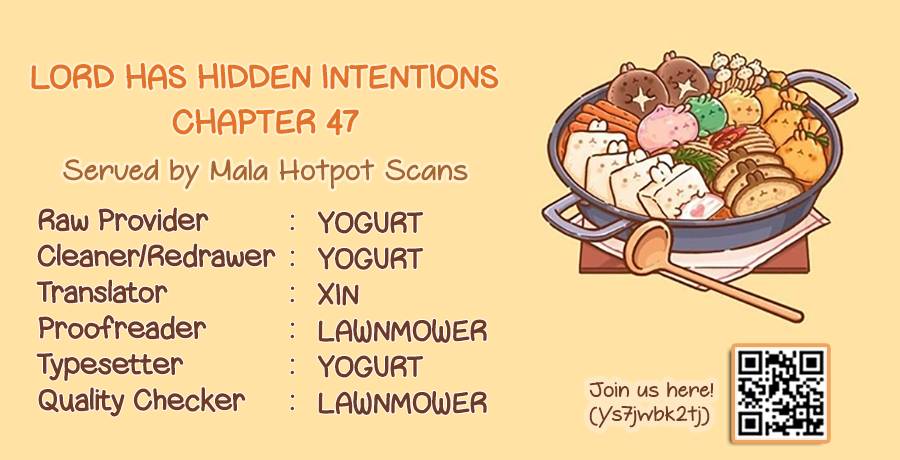 LORD HAS HIDDEN INTENTIONS
CHAPTER 47

Served by Mala Hotpot Scans

Raw Provider : YOGURT
Cleaner/Redrawer : YOGURT
Translator : XIN
Proofreader : LAWNMOWER
Typesetter : YOGURT
Quality Checker : LAWNMOWER

Join us here!
(Ys7jwbk2tj)